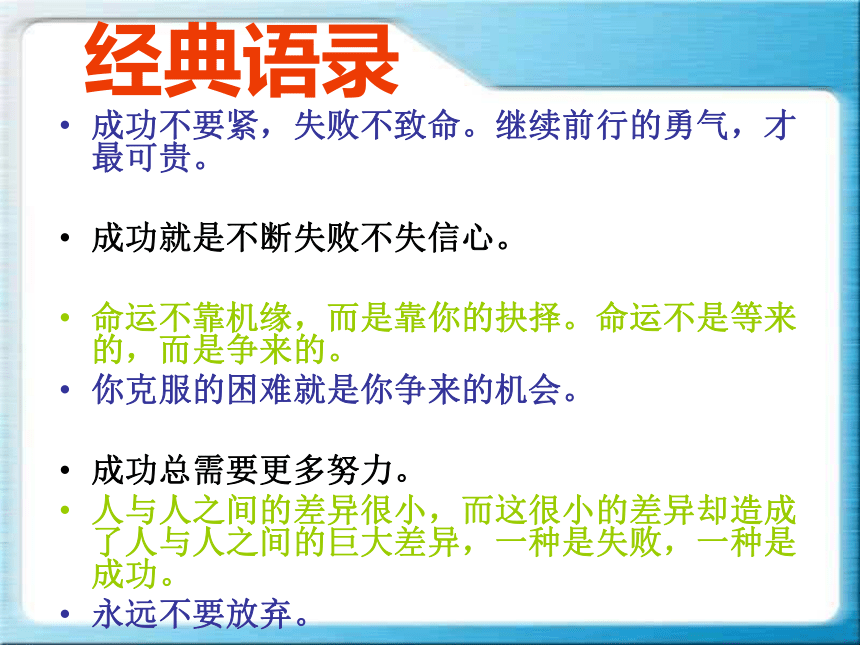 经典语录

• 成功不要紧，失败不致命。继续前行的勇气，才最可贵。

• 成功就是不断失败不失信心。

• 命运不靠机缘，而是靠你的抉择。命运不是等来的，而是争来的。
• 你克服的困难就是你争来的机会。

• 成功总需要更多努力。
• 人与人之间的差异很小，而这很小的差异却造成了人与人之间的巨大差异，一种是失败，一种是成功。
• 永远不要放弃。